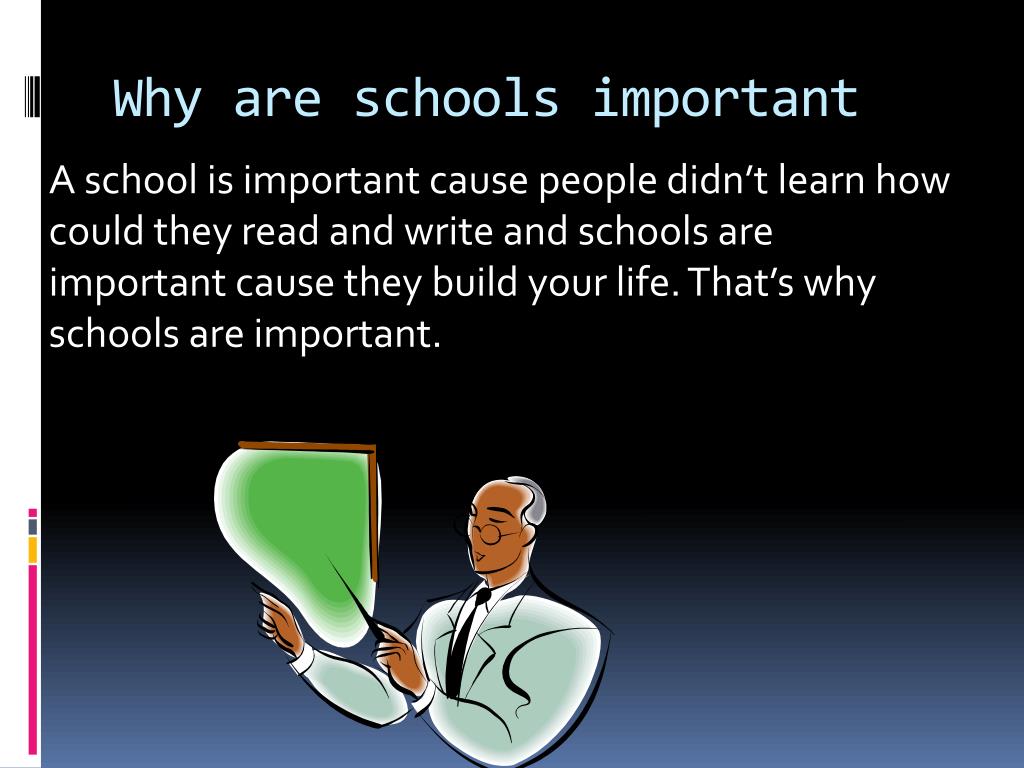 Why are schools important

A school is important cause people didn’t learn how could they read and write and schools are important cause they build your life. That’s why schools are important.